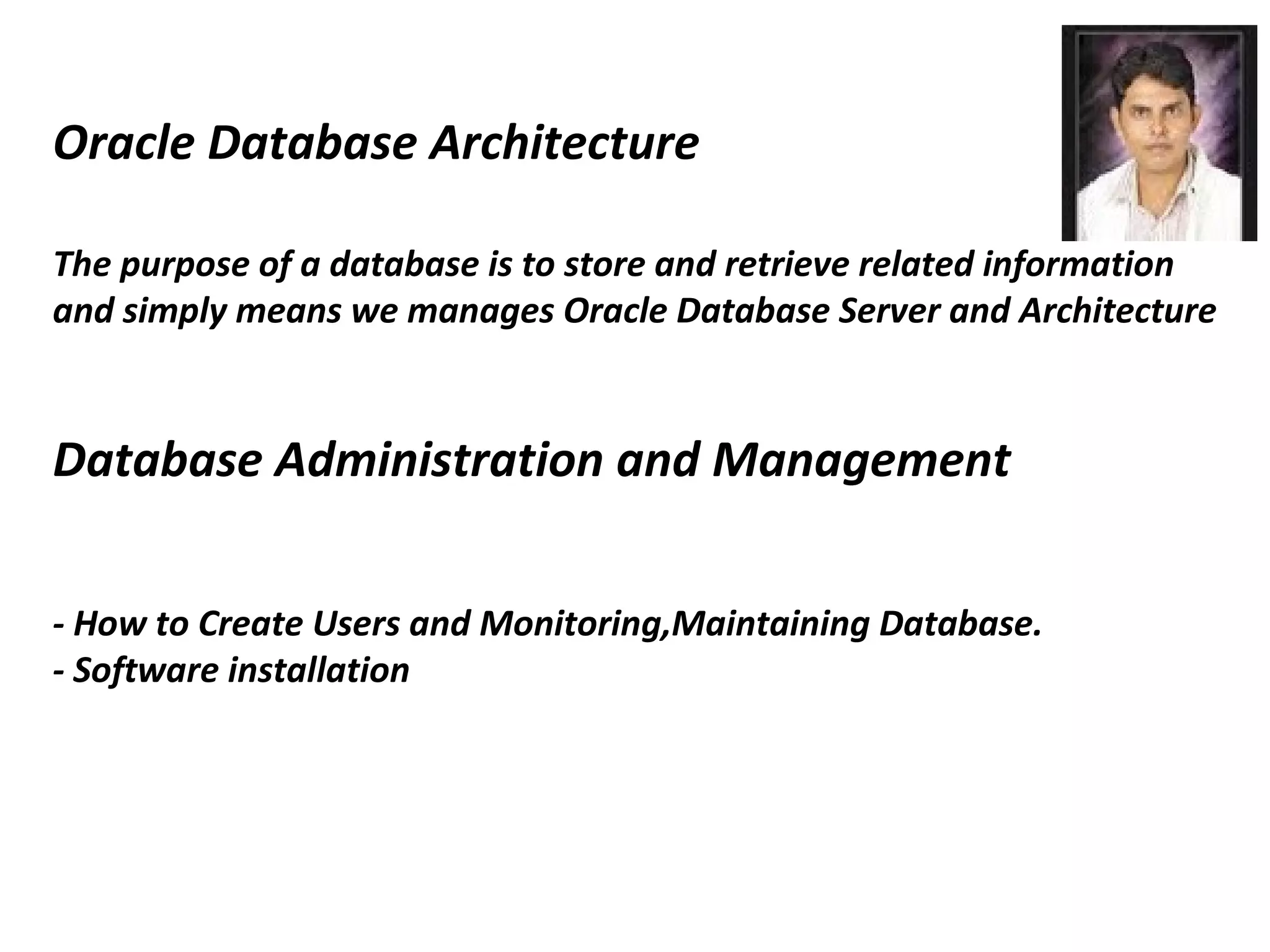 Oracle Database Architecture

The purpose of a database is to store and retrieve related information and simply means we manages Oracle Database Server and Architecture

Database Administration and Management

- How to Create Users and Monitoring,Maintaining Database.
- Software installation